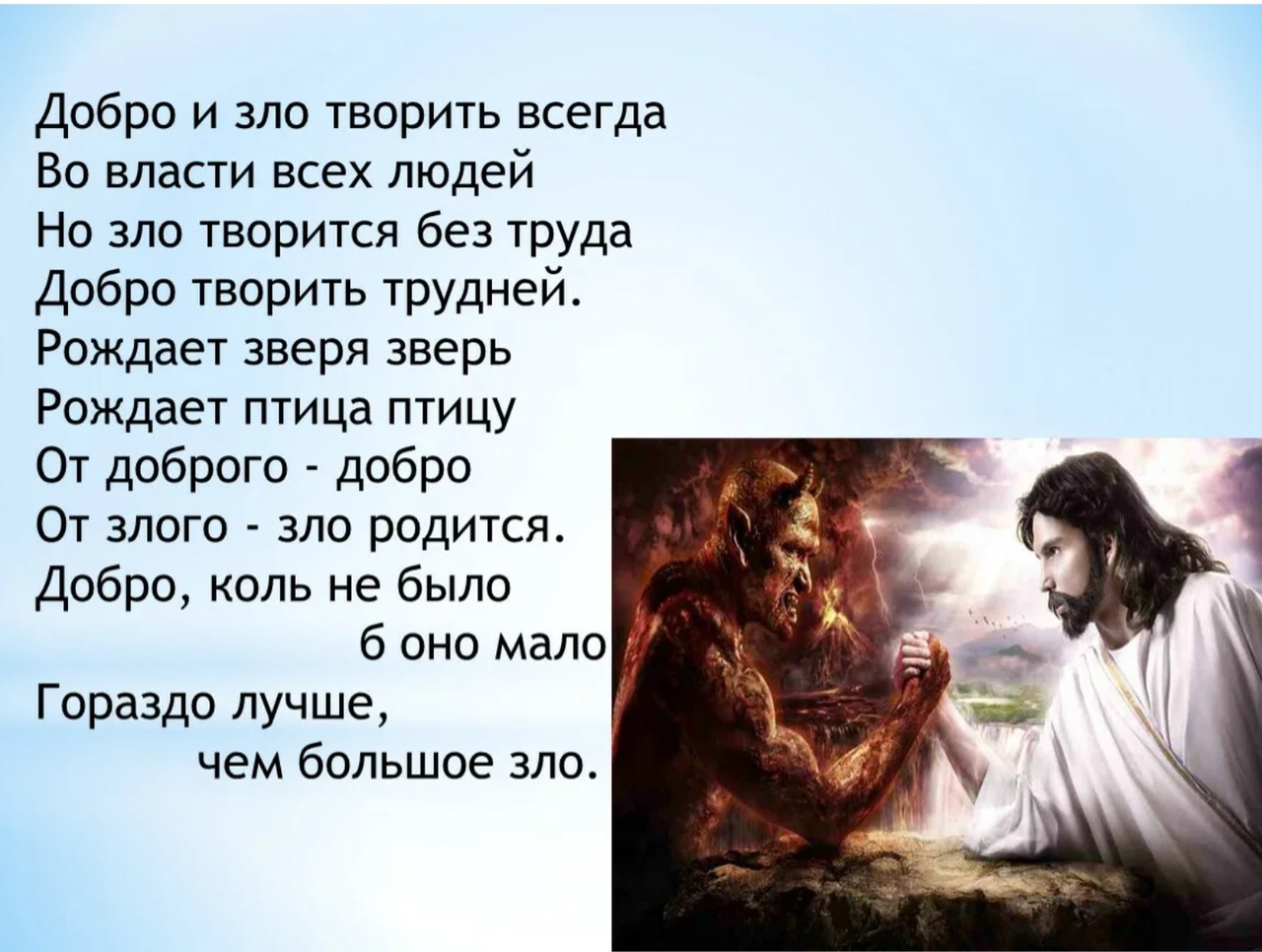 Добро и зло творить всегда
Во власти всех людей
Но зло творится без труда
Добро творить трудней.
Рождает зверя зверь
Рождает птица птицу
От доброго - добро
От злого - зло родится.
Добро, коль не было
б оно мало
Гораздо лучше,
чем большое зло.